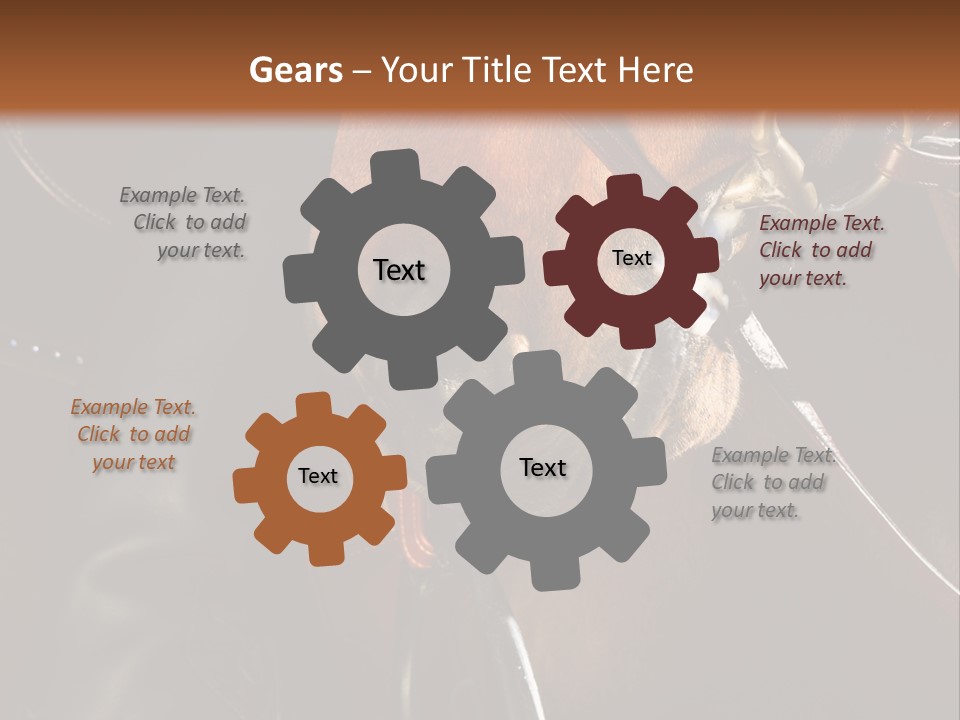 Gears – Your Title Text Here

Example Text. Click to add your text.

Text

Text

Example Text. Click to add your text.

Example Text. Click to add your text

Text

Text

Example Text. Click to add your text.